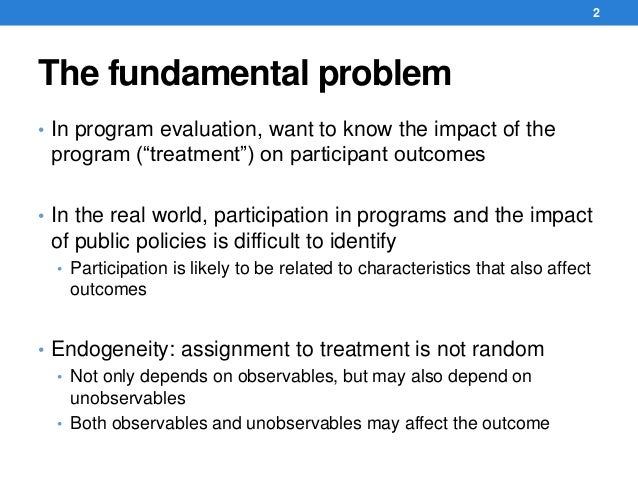 2

The fundamental problem

• In program evaluation, want to know the impact of the program (“treatment”) on participant outcomes

• In the real world, participation in programs and the impact of public policies is difficult to identify
• Participation is likely to be related to characteristics that also affect outcomes

• Endogeneity: assignment to treatment is not random
• Not only depends on observables, but may also depend on unobservables
• Both observables and unobservables may affect the outcome